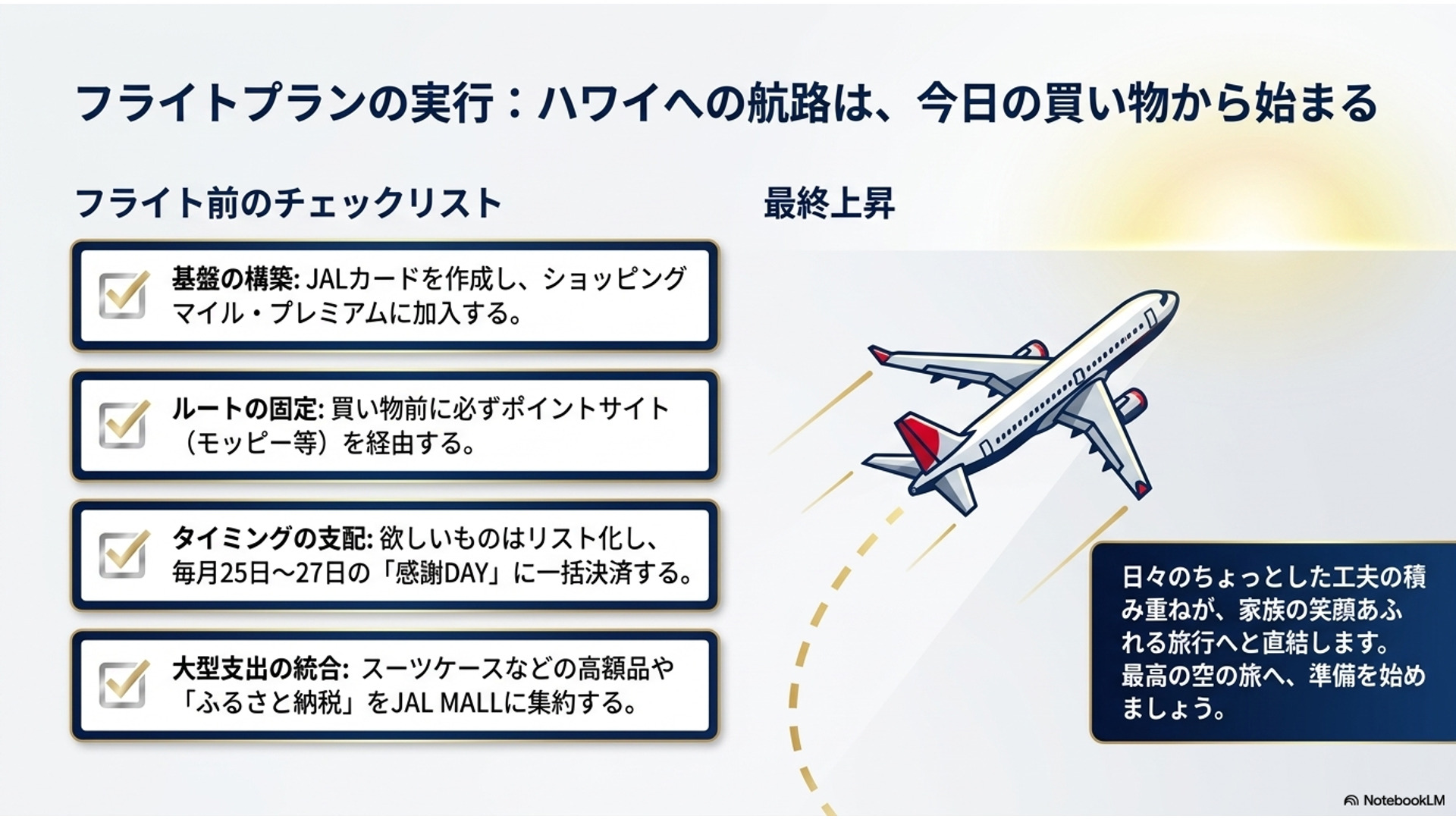 フライトプランの実行：ハワイへの航路は、今日の買い物から始まる

フライト前のチェックリスト

基盤の構築: JALカードを作成し、ショッピングマイル・プレミアムに加入する。

ルートの固定: 買い物前に必ずポイントサイト（モッピー等）を経由する。

タイミングの支配: 欲しいものはリスト化し、毎月25日～27日の「感謝DAY」に一括決済する。

大型支出の統合: スーツケースなどの高額品や「ふるさと納税」をJAL MALLに集約する。

最終上昇

日々のちょっとした工夫の積み重ねが、家族の笑顔あふれる旅行へと直結します。最高の空の旅へ、準備を始めましょう。

NotebookLM